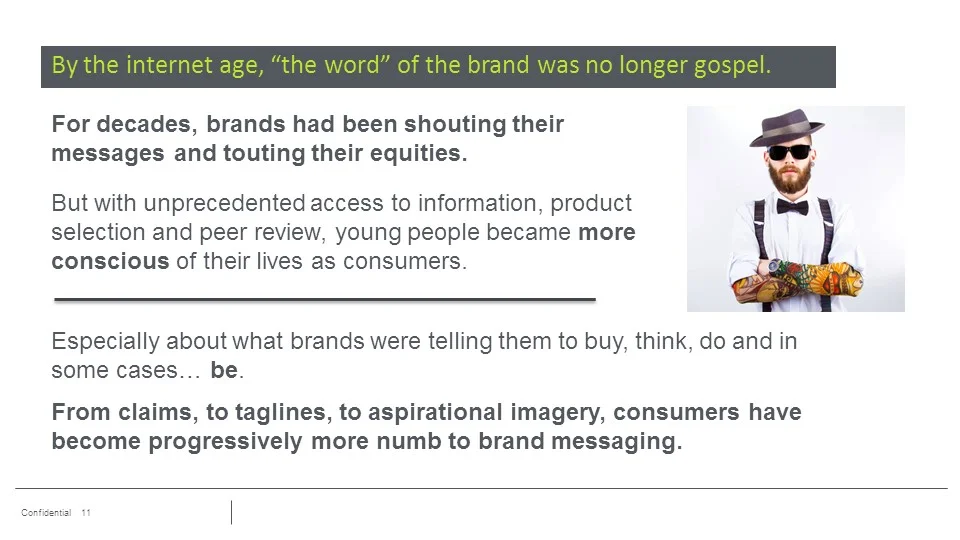 By the internet age, “the word” of the brand was no longer gospel.

For decades, brands had been shouting their messages and touting their equities.

But with unprecedented access to information, product selection and peer review, young people became more conscious of their lives as consumers.

Especially about what brands were telling them to buy, think, do and in some cases… be.

From claims, to taglines, to aspirational imagery, consumers have become progressively more numb to brand messaging.

Confidential 11